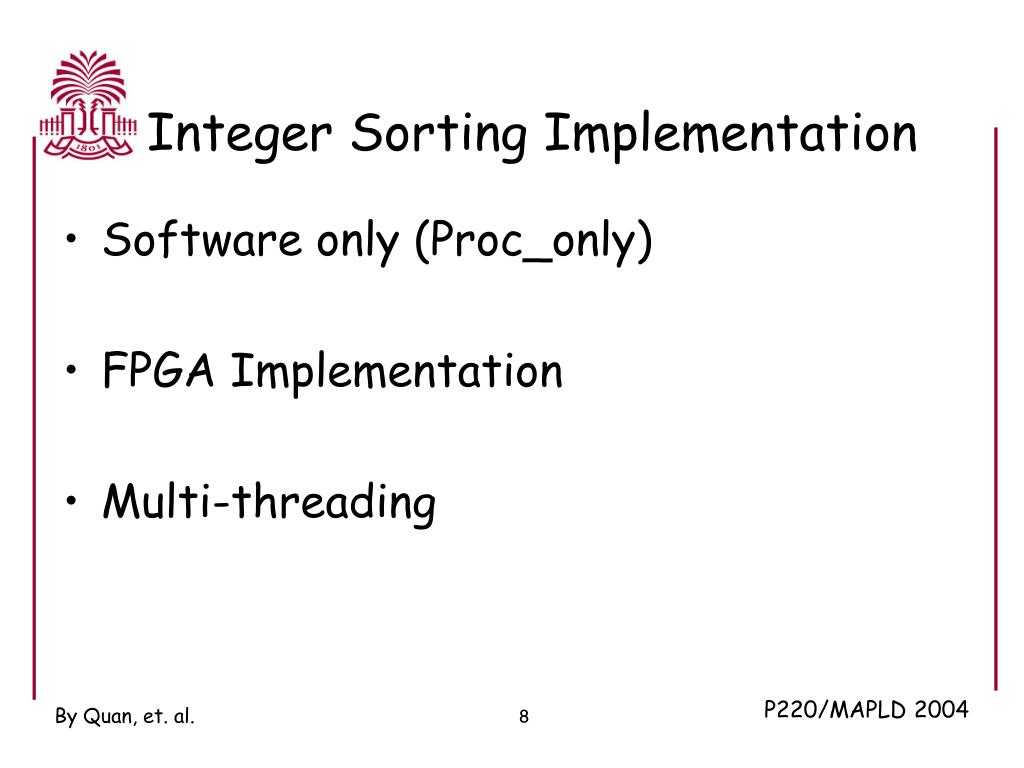 1801

Integer Sorting Implementation

• Software only (Proc_only)

• FPGA Implementation

• Multi-threading

By Quan, et. al.

8

P220/MAPLD 2004